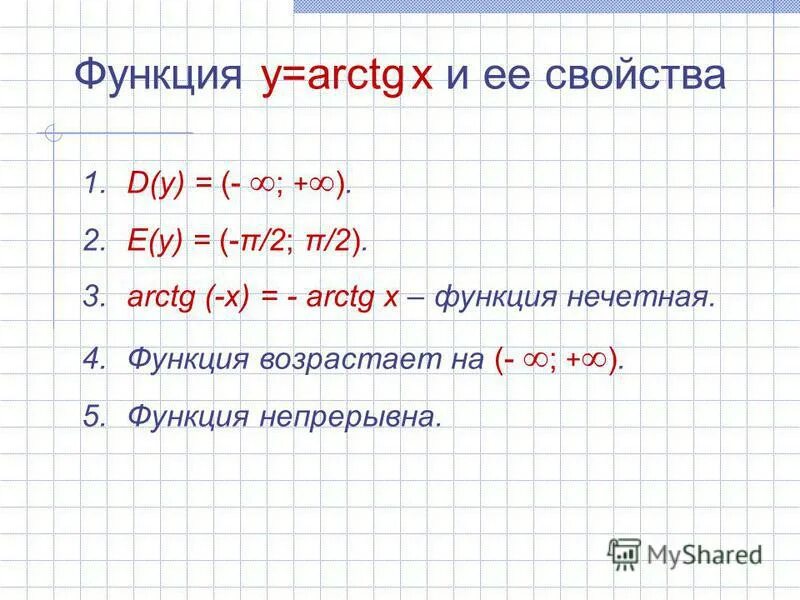 Функция y=arctg x и ее свойства

1. $D(y) = (-\infty; +\infty)$.

2. $E(y) = (-\pi/2; \pi/2)$.

3. arctg (-x) = - arctg x – функция нечетная.

4. Функция возрастает на $(-\infty; +\infty)$.

5. Функция непрерывна.

MyShared